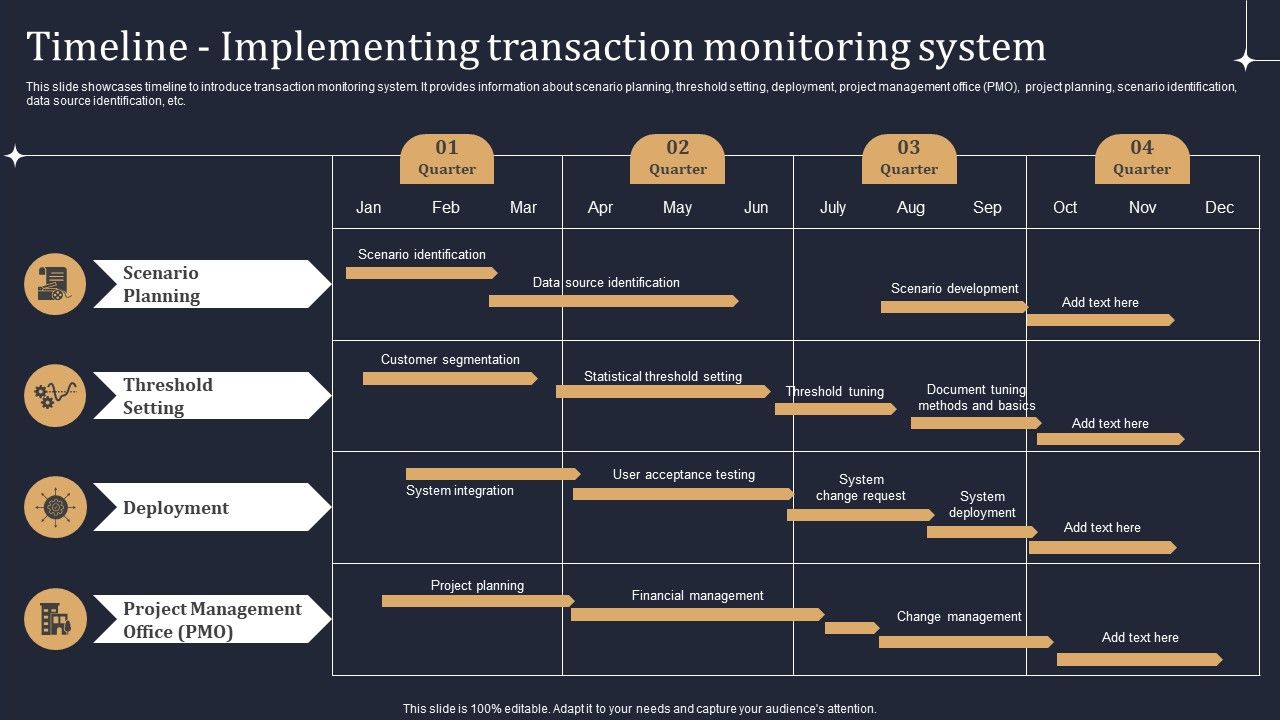 Timeline - Implementing transaction monitoring system

This slide showcases timeline to introduce transaction monitoring system. It provides information about scenario planning, threshold setting, deployment, project management office (PMO), project planning, scenario identification, data source identification, etc.

01 Quarter
02 Quarter
03 Quarter
04 Quarter

Jan Feb Mar Apr May Jun July Aug Sep Oct Nov Dec

Scenario Planning
Scenario identification
Data source identification
Scenario development
Add text here

Threshold Setting
Customer segmentation
Statistical threshold setting
Threshold tuning
Document tuning methods and basics
Add text here

Deployment
System integration
User acceptance testing
System change request
System deployment
Add text here

Project Management Office (PMO)
Project planning
Financial management
Change management
Add text here

This slide is 100% editable. Adapt it to your needs and capture your audience's attention.